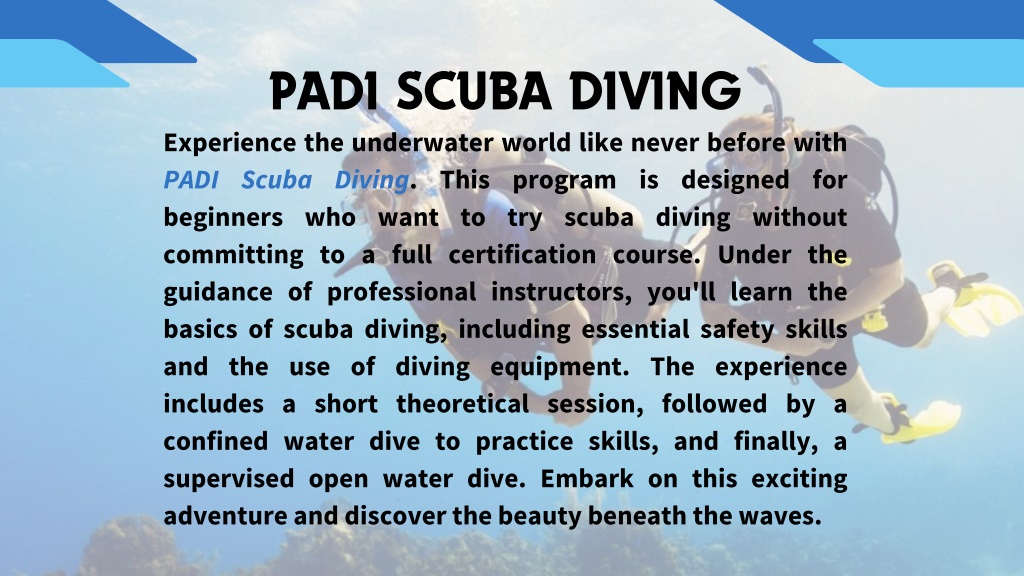 PADI SCUBA DIVING

Experience the underwater world like never before with PADI Scuba Diving. This program is designed for beginners who want to try scuba diving without committing to a full certification course. Under the guidance of professional instructors, you'll learn the basics of scuba diving, including essential safety skills and the use of diving equipment. The experience includes a short theoretical session, followed by a confined water dive to practice skills, and finally, a supervised open water dive. Embark on this exciting adventure and discover the beauty beneath the waves.